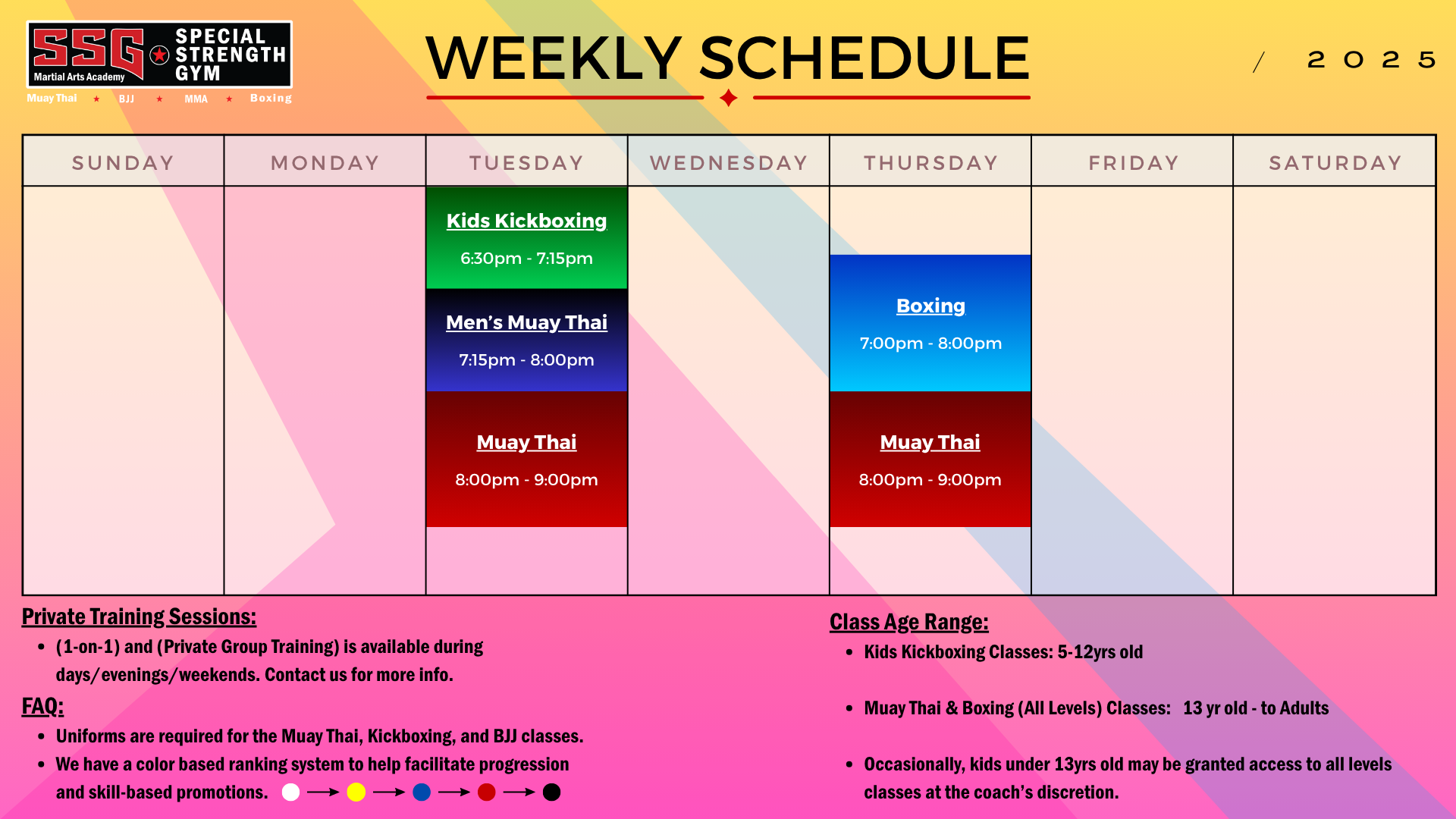 SSG Martial Arts Academy SPECIAL STRENGTH GYM
Muay Thai ★ BJJ ★ MMA ★ Boxing

WEEKLY SCHEDULE

/ 2025

| SUNDAY | MONDAY | TUESDAY | WEDNESDAY | THURSDAY | FRIDAY | SATURDAY |
|---|---|---|---|---|---|---|
| | | Kids Kickboxing 6:30pm - 7:15pm | | | | |
| | | Men's Muay Thai 7:15pm - 8:00pm | | Boxing 7:00pm - 8:00pm | | |
| | | Muay Thai 8:00pm - 9:00pm | | Muay Thai 8:00pm - 9:00pm | | |

Private Training Sessions:
• (1-on-1) and (Private Group Training) is available during days/evenings/weekends. Contact us for more info.

FAQ:
• Uniforms are required for the Muay Thai, Kickboxing, and BJJ classes.
• We have a color based ranking system to help facilitate progression and skill-based promotions.

Class Age Range:
• Kids Kickboxing Classes: 5-12yrs old
• Muay Thai & Boxing (All Levels) Classes: 13 yr old - to Adults
• Occasionally, kids under 13yrs old may be granted access to all levels classes at the coach's discretion.